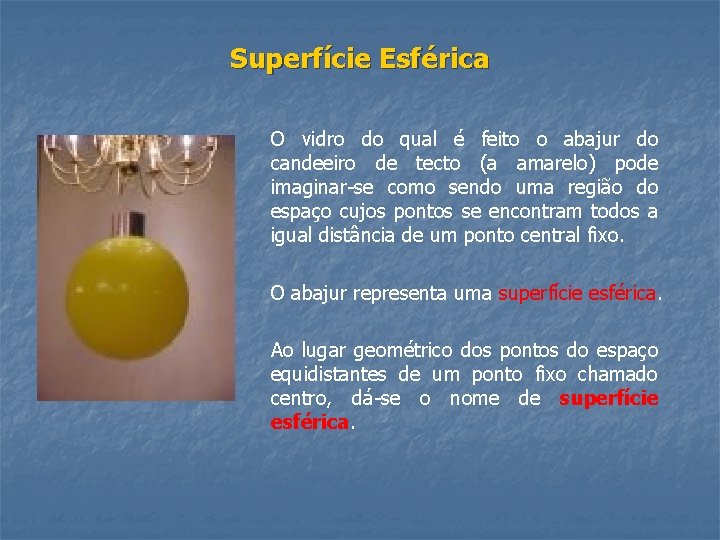 Superfície Esférica

O vidro do qual é feito o abajur do candeeiro de tecto (a amarelo) pode imaginar-se como sendo uma região do espaço cujos pontos se encontram todos a igual distância de um ponto central fixo.

O abajur representa uma superfície esférica.

Ao lugar geométrico dos pontos do espaço equidistantes de um ponto fixo chamado centro, dá-se o nome de superfície esférica.